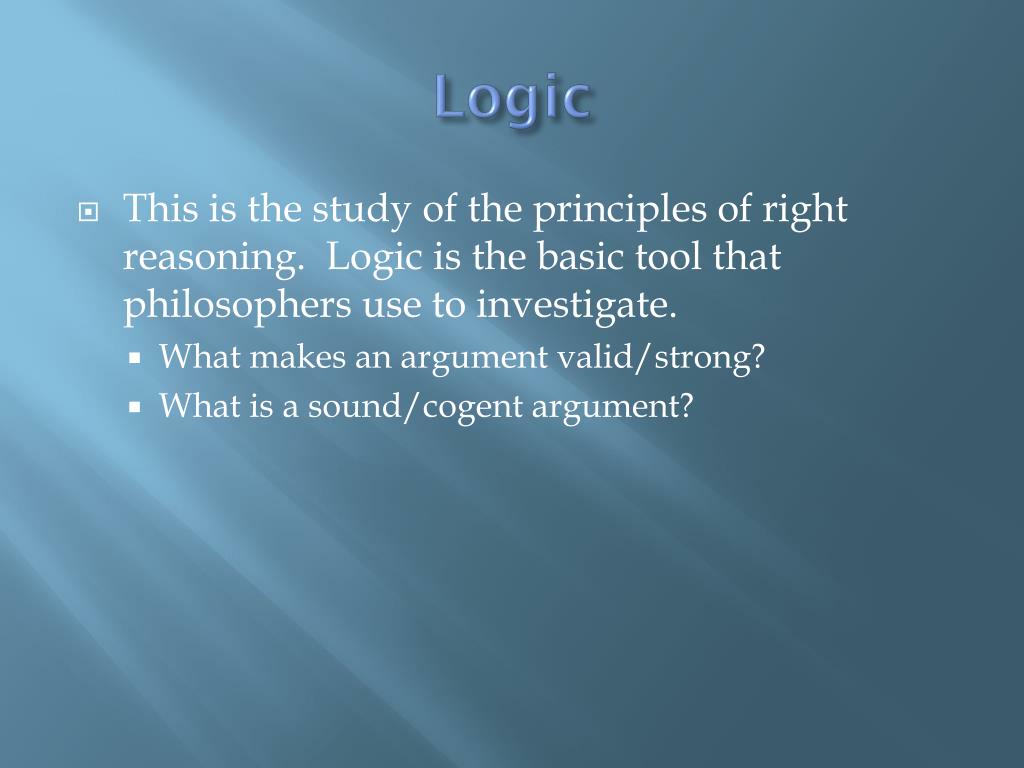 Logic

This is the study of the principles of right reasoning.  Logic is the basic tool that philosophers use to investigate.

What makes an argument valid/strong?

What is a sound/cogent argument?